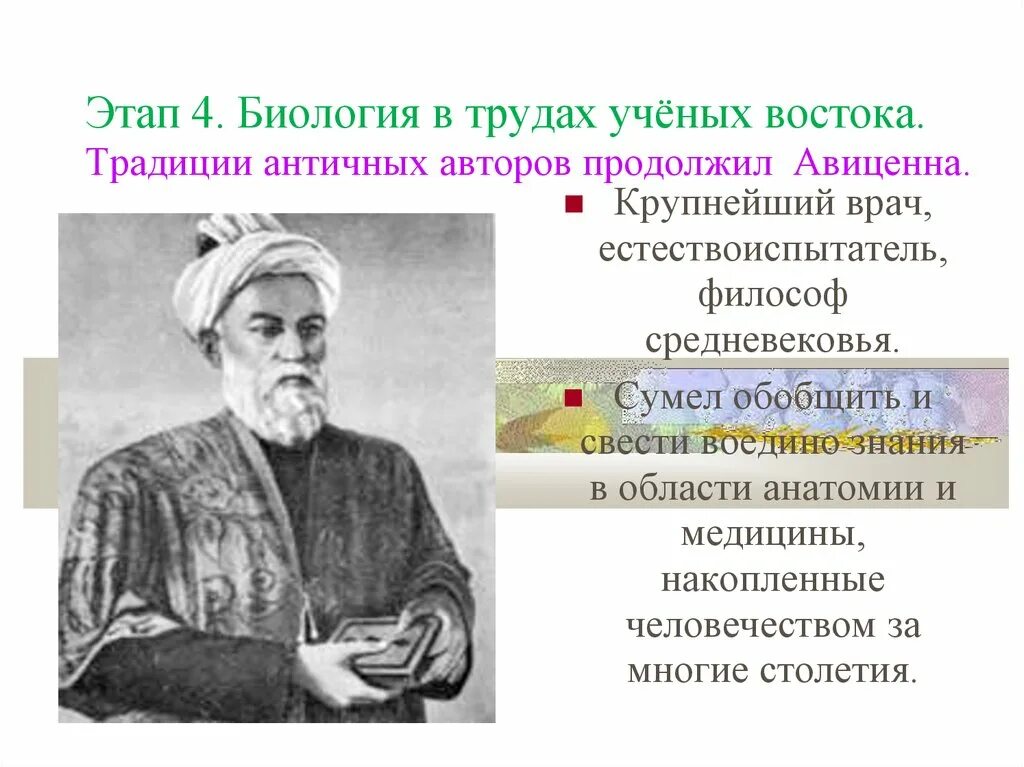 Этап 4. Биология в трудах учёных востока.
Традиции античных авторов продолжил Авиценна.

Крупнейший врач, естествоиспытатель, философ средневековья.

Сумел обобщить и свести воедино знания в области анатомии и медицины, накопленные человечеством за многие столетия.